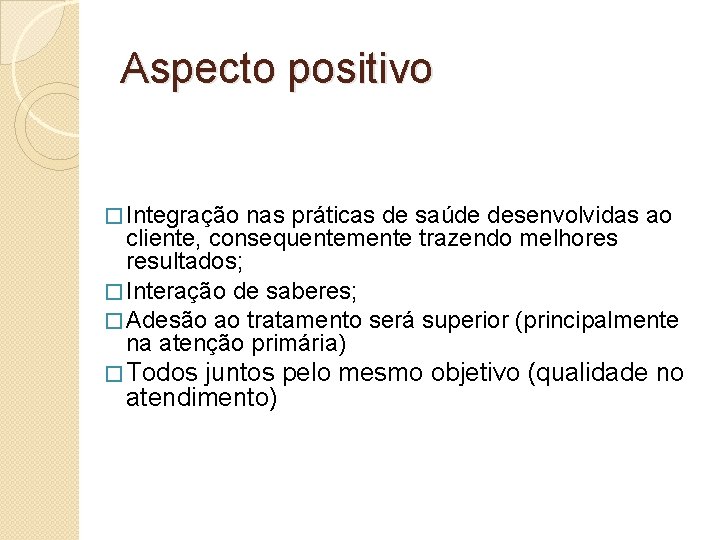 Aspecto positivo

□ Integração nas práticas de saúde desenvolvidas ao cliente, consequentemente trazendo melhores resultados;

□ Interação de saberes;

□ Adesão ao tratamento será superior (principalmente na atenção primária)

□ Todos juntos pelo mesmo objetivo (qualidade no atendimento)